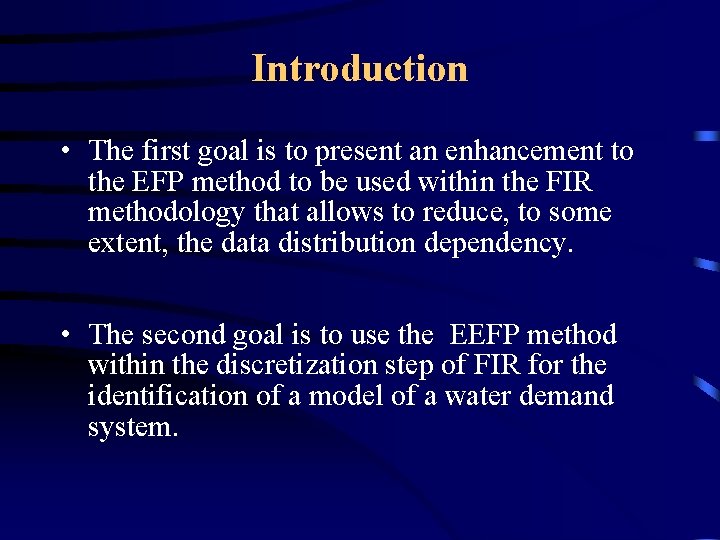 Introduction

• The first goal is to present an enhancement to the EFP method to be used within the FIR methodology that allows to reduce, to some extent, the data distribution dependency.

• The second goal is to use the EEFP method within the discretization step of FIR for the identification of a model of a water demand system.